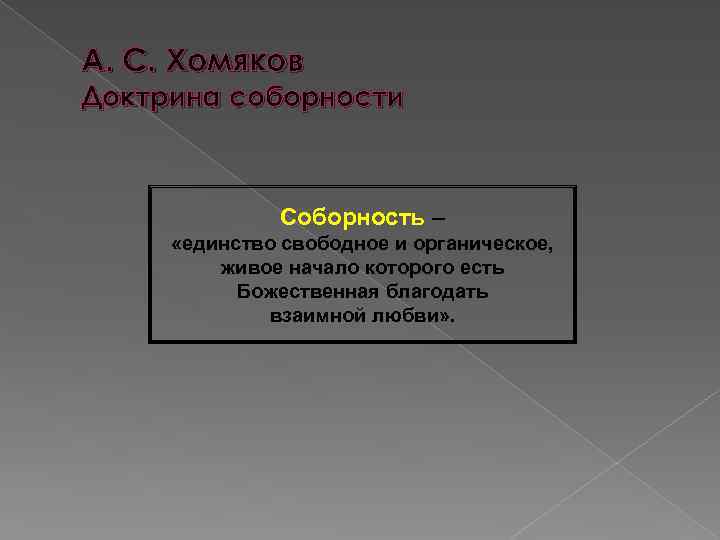 А. С. Хомяков
Доктрина соборности

Соборность –
«единство свободное и органическое, живое начало которого есть Божественная благодать взаимной любви».